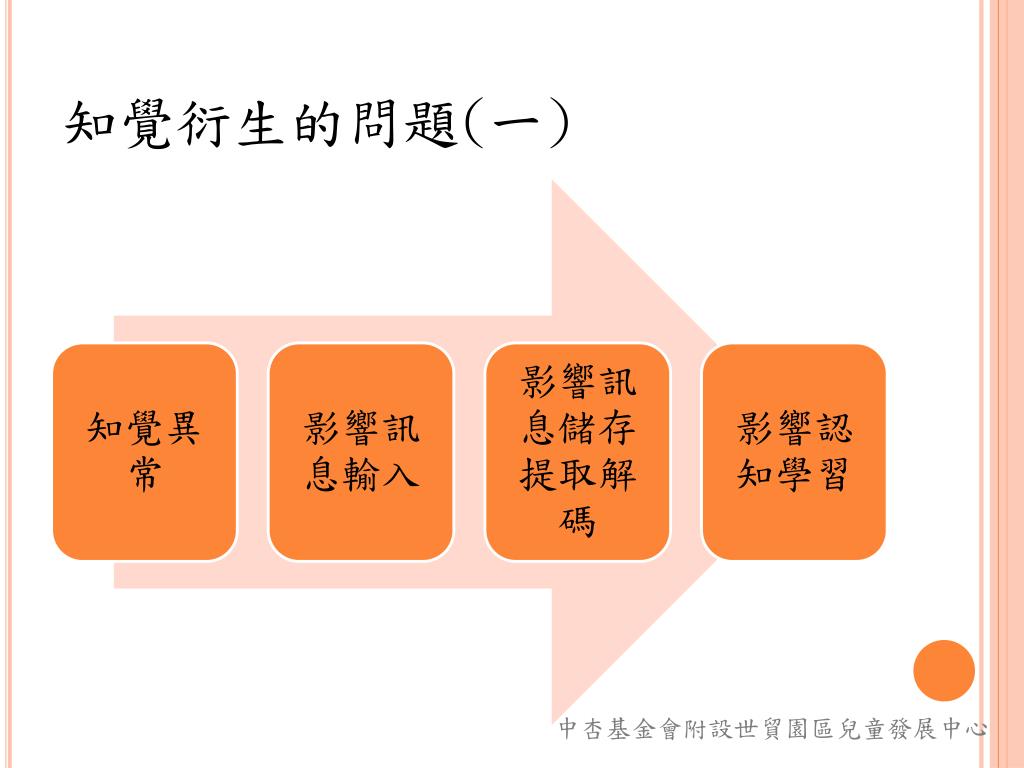 知覺衍生的問題(一)

知覺異常

影響訊息輸入

影響訊息儲存提取解碼

影響認知學習

中杏基金會附設世貿園區兒童發展中心